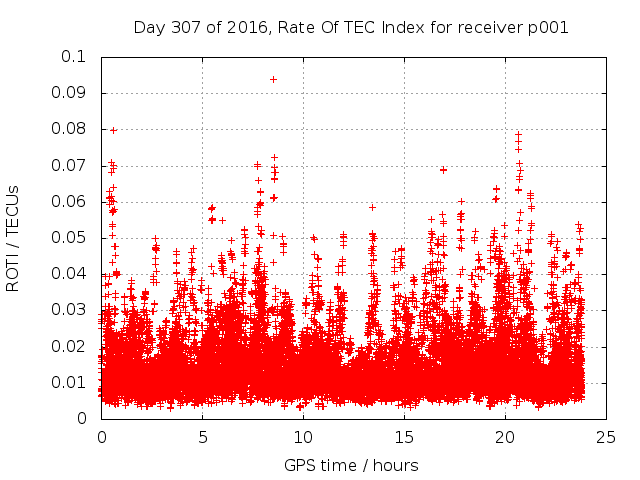 Day 307 of 2016, Rate Of TEC Index for receiver p001

ROTI / TECUs

0.1
0.09
0.08
0.07
0.06
0.05
0.04
0.03
0.02
0.01
0

0
5
10
15
20
25

GPS time / hours